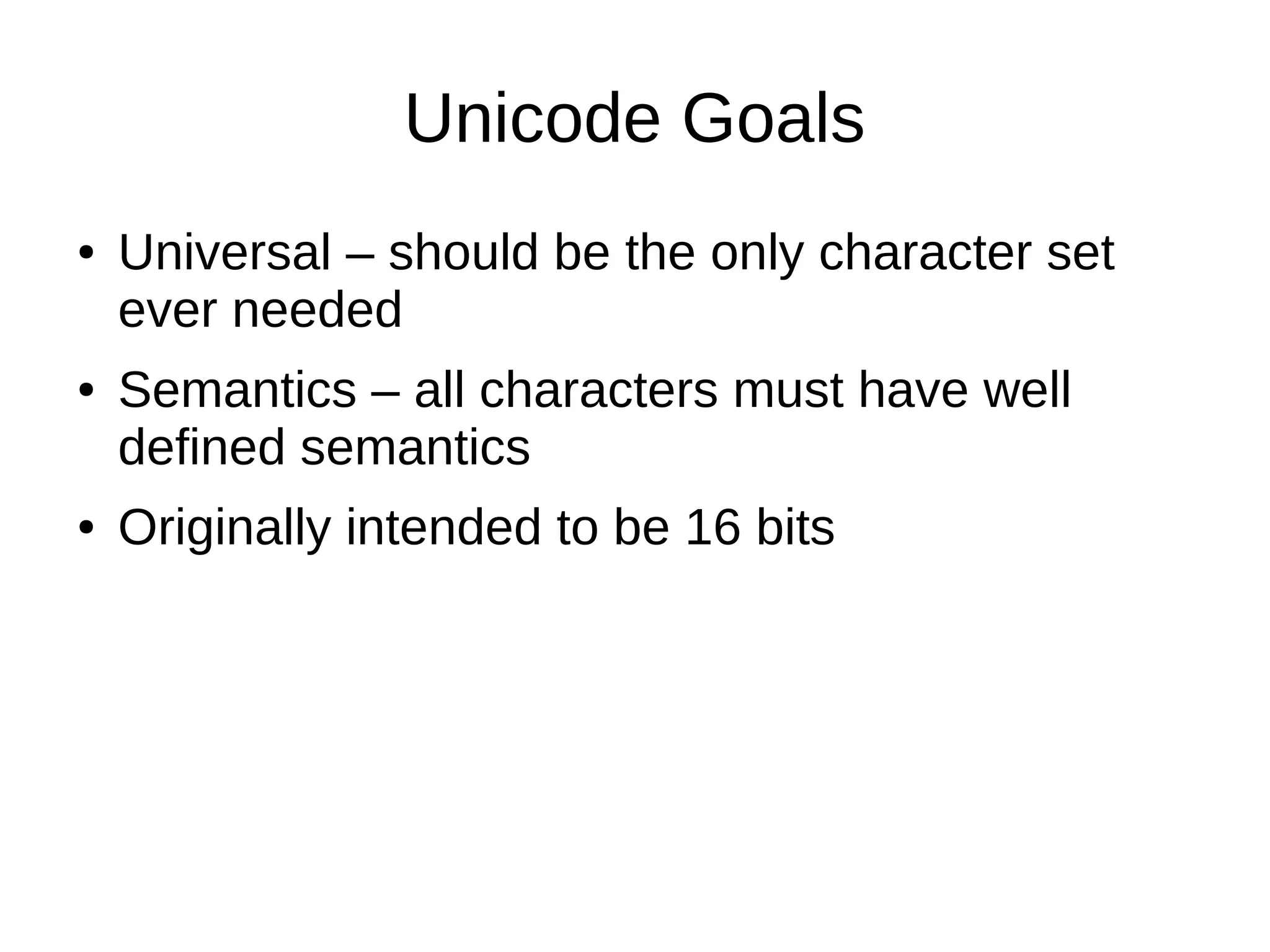 Unicode Goals

• Universal – should be the only character set ever needed

• Semantics – all characters must have well defined semantics

• Originally intended to be 16 bits